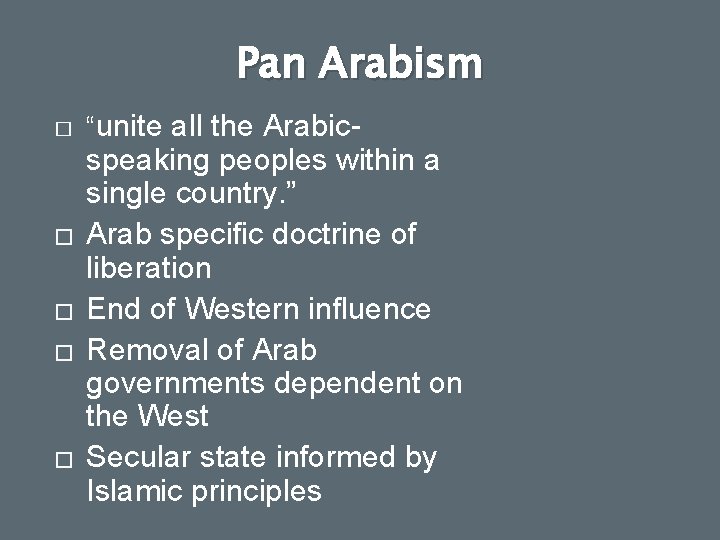 Pan Arabism

□ “unite all the Arabic-speaking peoples within a single country.”

□ Arab specific doctrine of liberation

□ End of Western influence

□ Removal of Arab governments dependent on the West

□ Secular state informed by Islamic principles